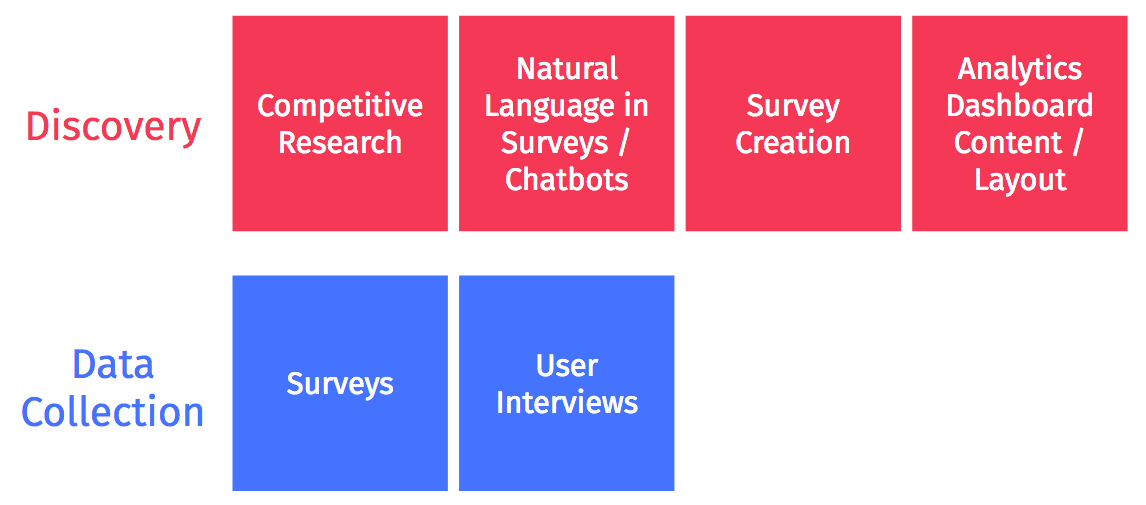 Discovery

Competitive Research

Natural Language in Surveys / Chatbots

Survey Creation

Analytics Dashboard Content / Layout

Data Collection

Surveys

User Interviews